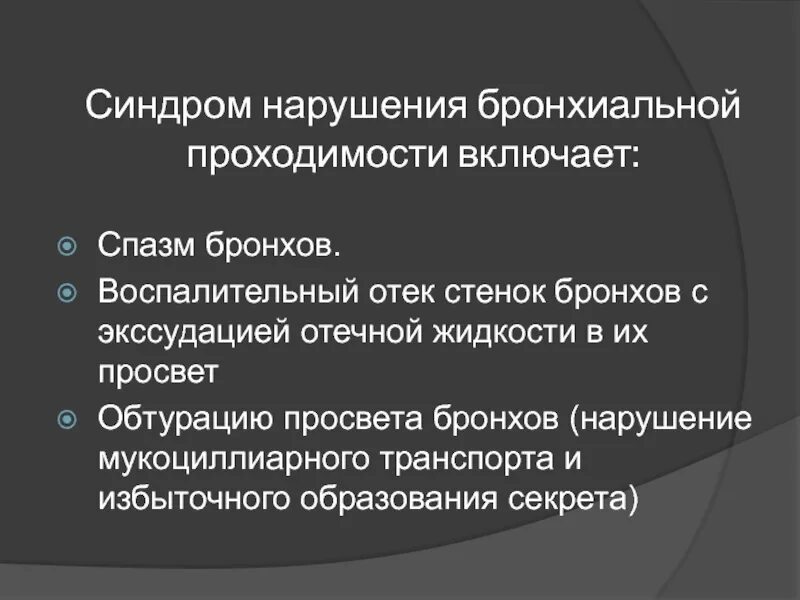 Синдром нарушения бронхиальной проходимости включает:

Спазм бронхов.

Воспалительный отек стенок бронхов с экссудацией отечной жидкости в их просвет

Обтурацию просвета бронхов (нарушение мукоциллиарного транспорта и избыточного образования секрета)